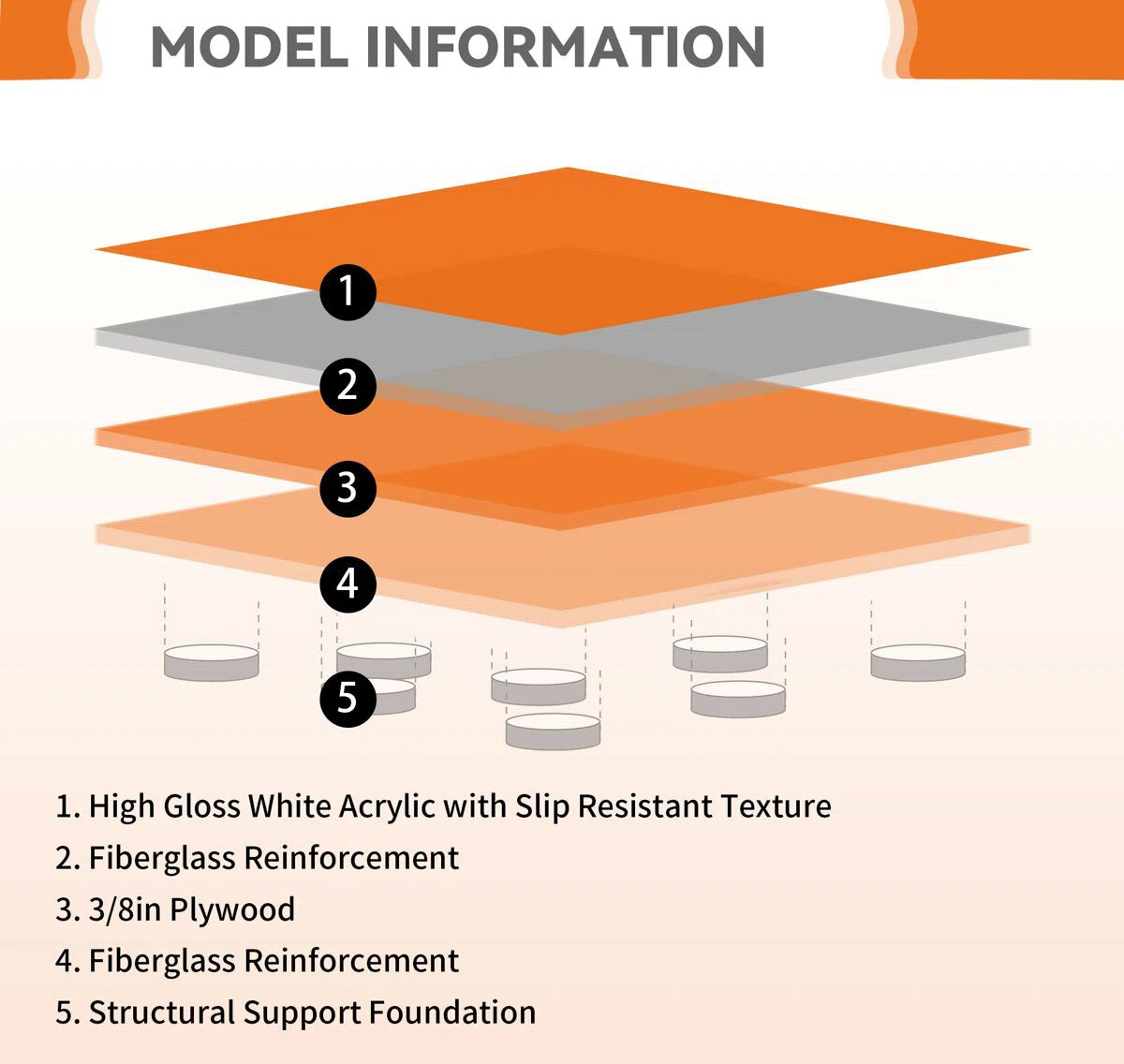 MODEL INFORMATION

1

2

3

4

5

1. High Gloss White Acrylic with Slip Resistant Texture
2. Fiberglass Reinforcement
3. 3/8in Plywood
4. Fiberglass Reinforcement
5. Structural Support Foundation